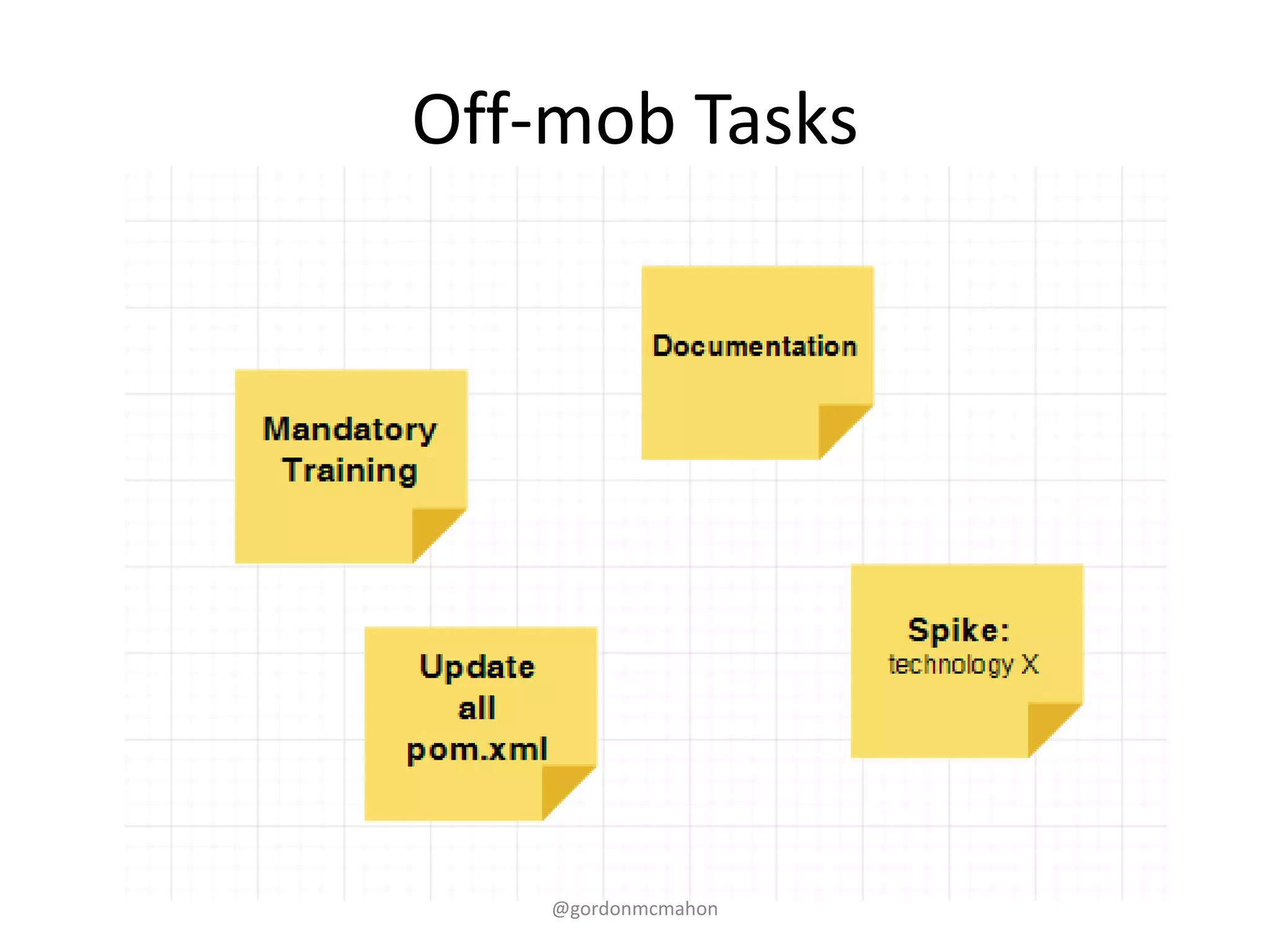 Off-mob Tasks

Documentation

Mandatory Training

Update all pom.xml

Spike: technology X

@gordonmcmahon